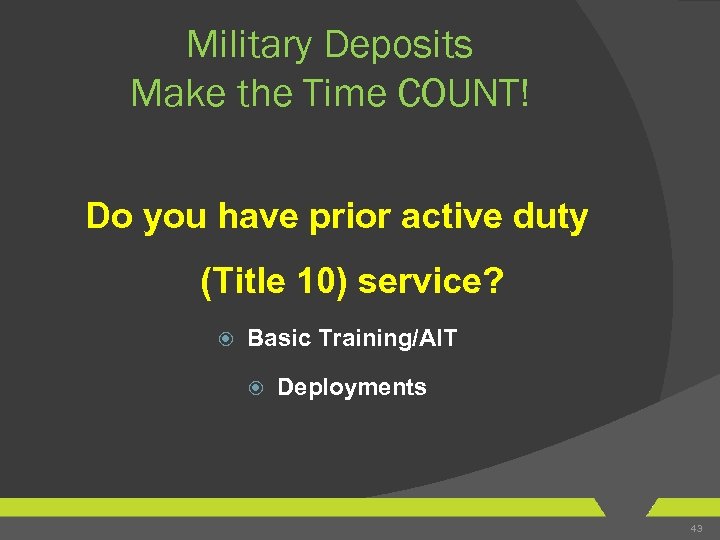 Military Deposits
Make the Time COUNT!

Do you have prior active duty (Title 10) service?

Basic Training/AIT

Deployments

43